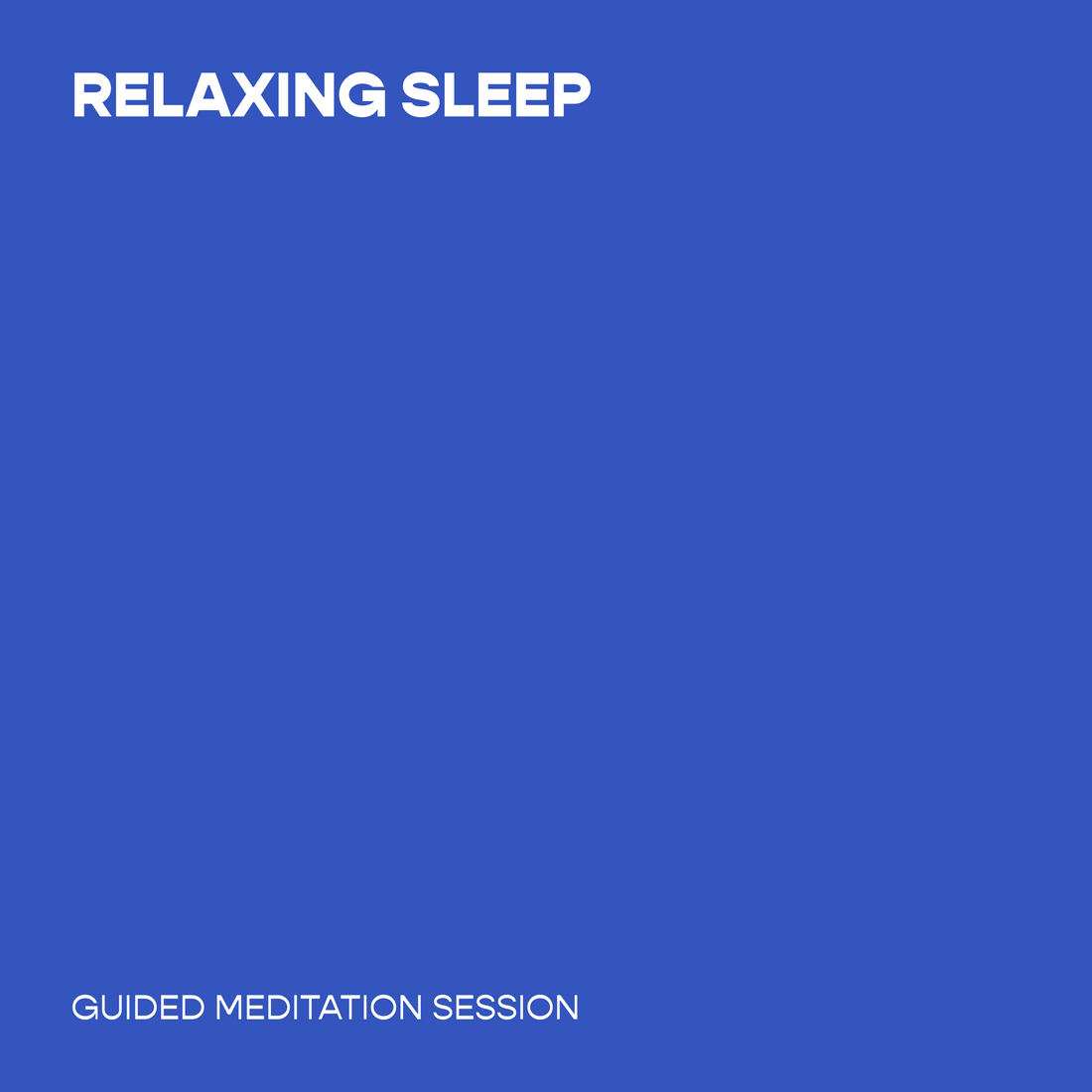 RELAXING SLEEP

GUIDED MEDITATION SESSION